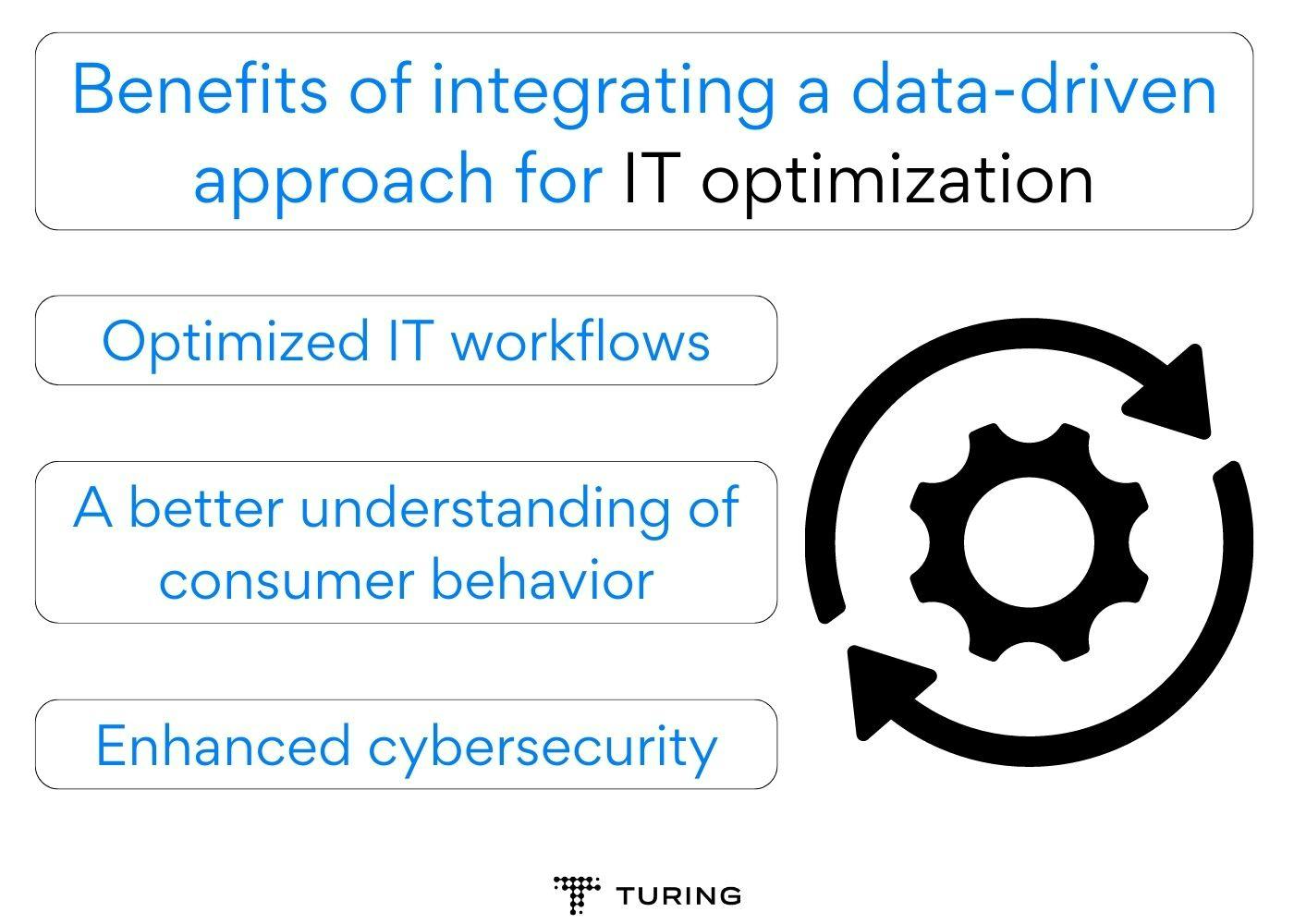 Benefits of integrating a data-driven approach for IT optimization

Optimized IT workflows

A better understanding of consumer behavior

Enhanced cybersecurity

TURING